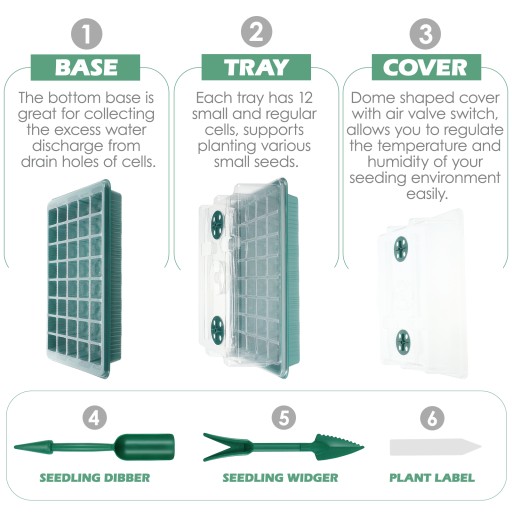 1
BASE
The bottom base is great for collecting the excess water discharge from drain holes of cells.

2
TRAY
Each tray has 12 small and regular cells, supports planting various small seeds.

3
COVER
Dome shaped cover with air valve switch, allows you to regulate the temperature and humidity of your seeding environment easily.

4
SEEDLING DIBBER

5
SEEDLING WIDGER

6
PLANT LABEL